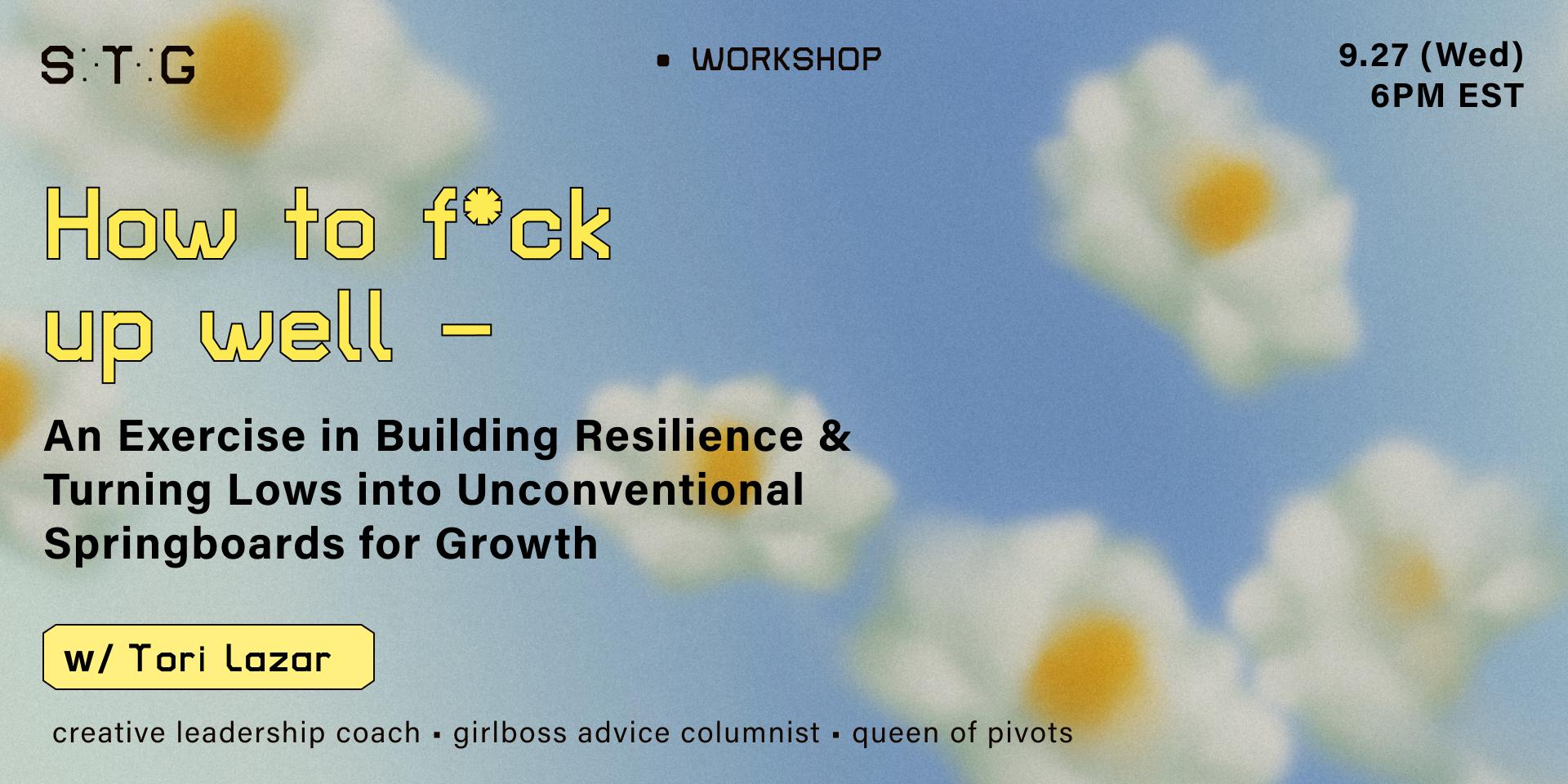 S:T:G

▪ WORKSHOP

9.27 (Wed)
6PM EST

How to f*ck up well –

An Exercise in Building Resilience & Turning Lows into Unconventional Springboards for Growth

w/ Tori Lazar

creative leadership coach ▪ girlboss advice columnist ▪ queen of pivots